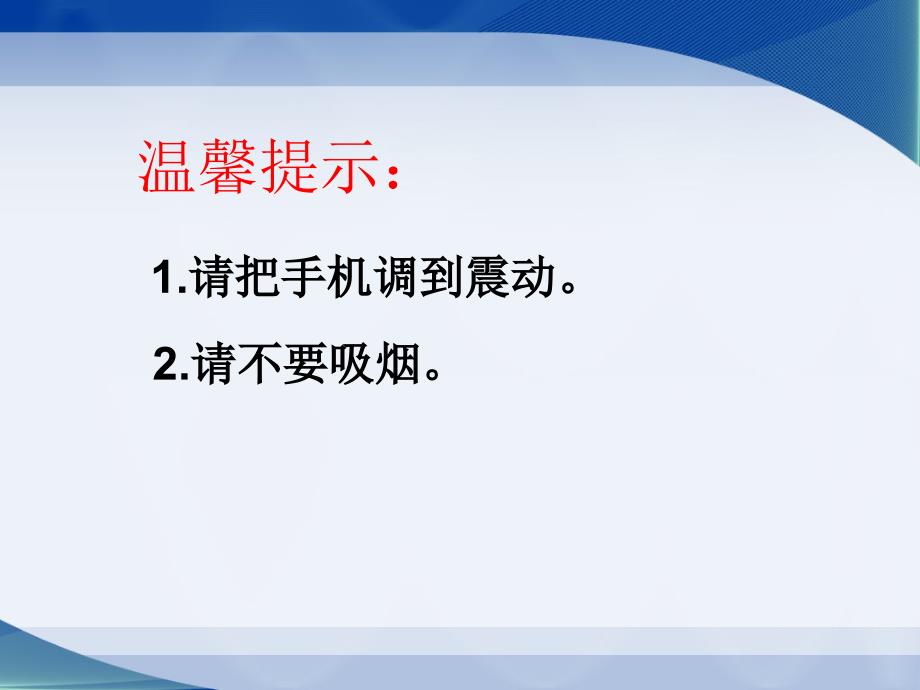 温馨提示：

1.请把手机调到震动。

2.请不要吸烟。